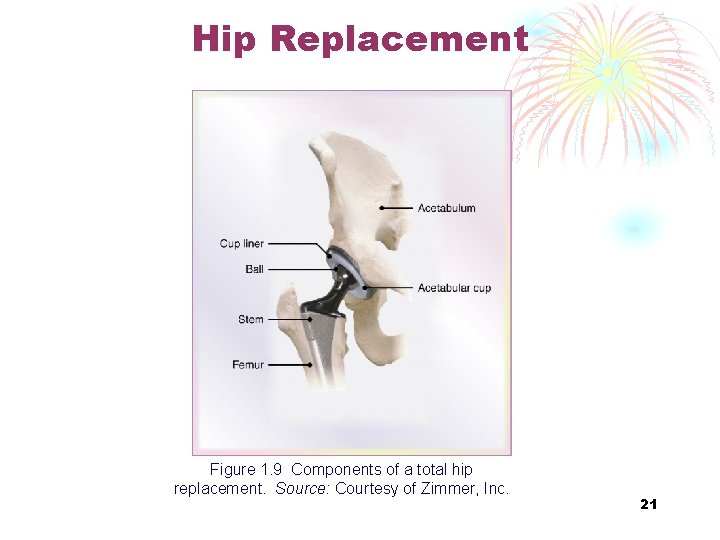 Hip Replacement

Acetabulum
Cup liner
Ball
Acetabular cup
Stem
Femur

Figure 1.9 Components of a total hip replacement. Source: Courtesy of Zimmer, Inc.

21